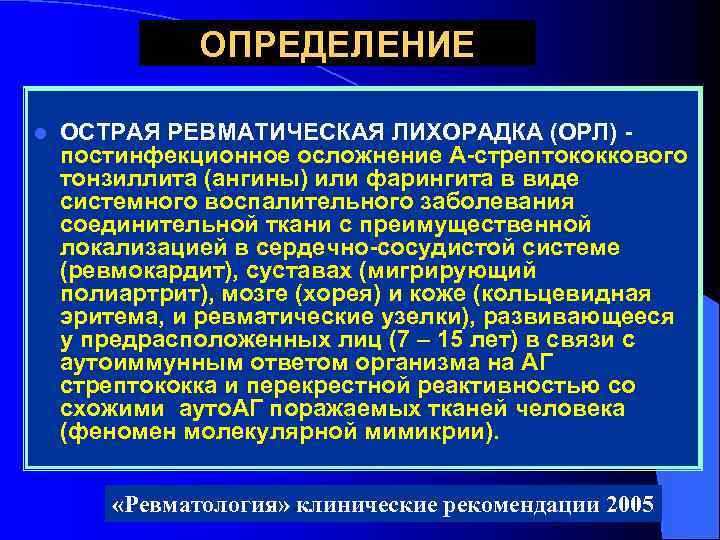 ОПРЕДЕЛЕНИЕ

ОСТРАЯ РЕВМАТИЧЕСКАЯ ЛИХОРАДКА (ОРЛ) - постинфекционное осложнение А-стрептококкового тонзиллита (ангины) или фарингита в виде системного воспалительного заболевания соединительной ткани с преимущественной локализацией в сердечно-сосудистой системе (ревмокардит), суставах (мигрирующий полиартрит), мозге (хорея) и коже (кольцевидная эритема, и ревматические узелки), развивающееся у предрасположенных лиц (7 – 15 лет) в связи с аутоиммунным ответом организма на АГ стрептококка и перекрестной реактивностью со схожими аутоАГ поражаемых тканей человека (феномен молекулярной мимикрии).

«Ревматология» клинические рекомендации 2005